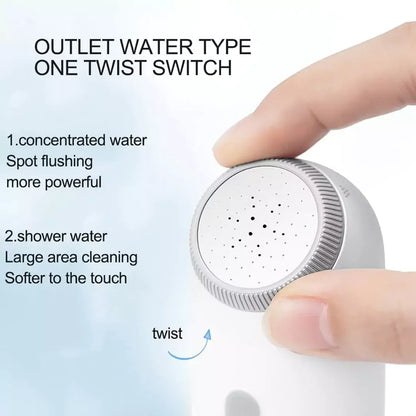 OUTLET WATER TYPE
ONE TWIST SWITCH

1.concentrated water
Spot flushing
more powerful

2.shower water
Large area cleaning
Softer to the touch

twist